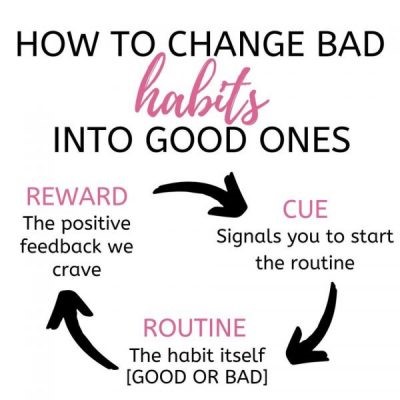 HOW TO CHANGE BAD
habits
INTO GOOD ONES

REWARD
The positive feedback we crave

CUE
Signals you to start the routine

ROUTINE
The habit itself
[GOOD OR BAD]